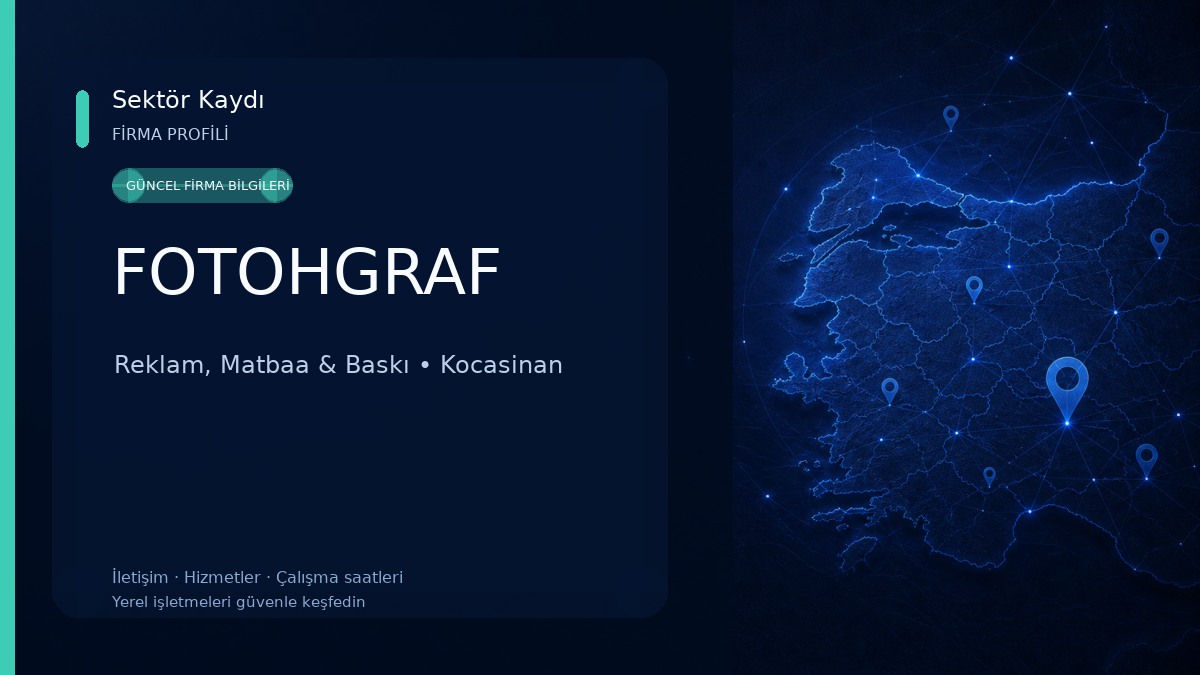 Sektör Kaydı
FİRMA PROFİLİ

GÜNCEL FİRMA BİLGİLERİ

FOTOHGRAF

Reklam, Matbaa & Baskı • Kocasinan

İletişim · Hizmetler · Çalışma saatleri
Yerel işletmeleri güvenle keşfedin